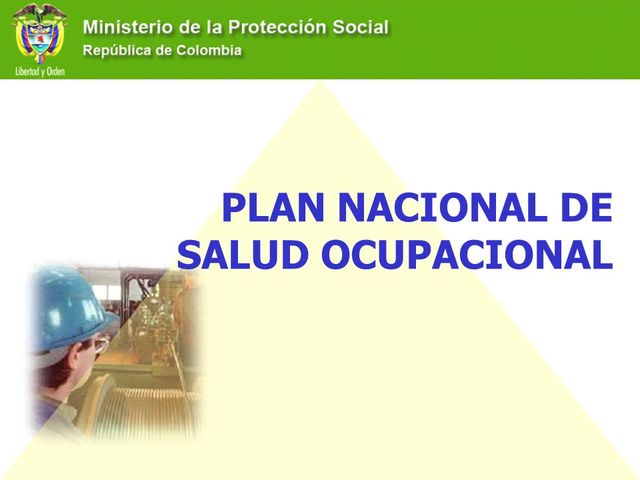 Libertad y Orden

Ministerio de la Protección Social
República de Colombia

PLAN NACIONAL DE SALUD OCUPACIONAL